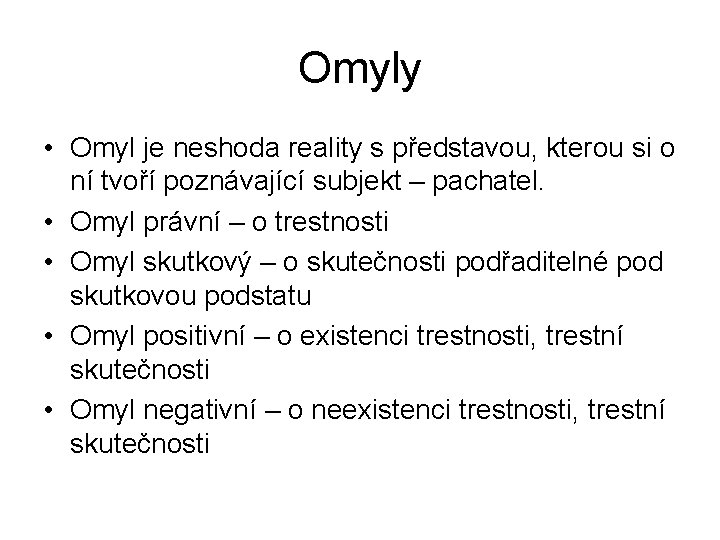 Omyly

• Omyl je neshoda reality s představou, kterou si o ní tvoří poznávající subjekt – pachatel.
• Omyl právní – o trestnosti
• Omyl skutkový – o skutečnosti podřaditelné pod skutkovou podstatu
• Omyl positivní – o existenci trestnosti, trestní skutečnosti
• Omyl negativní – o neexistenci trestnosti, trestní skutečnosti